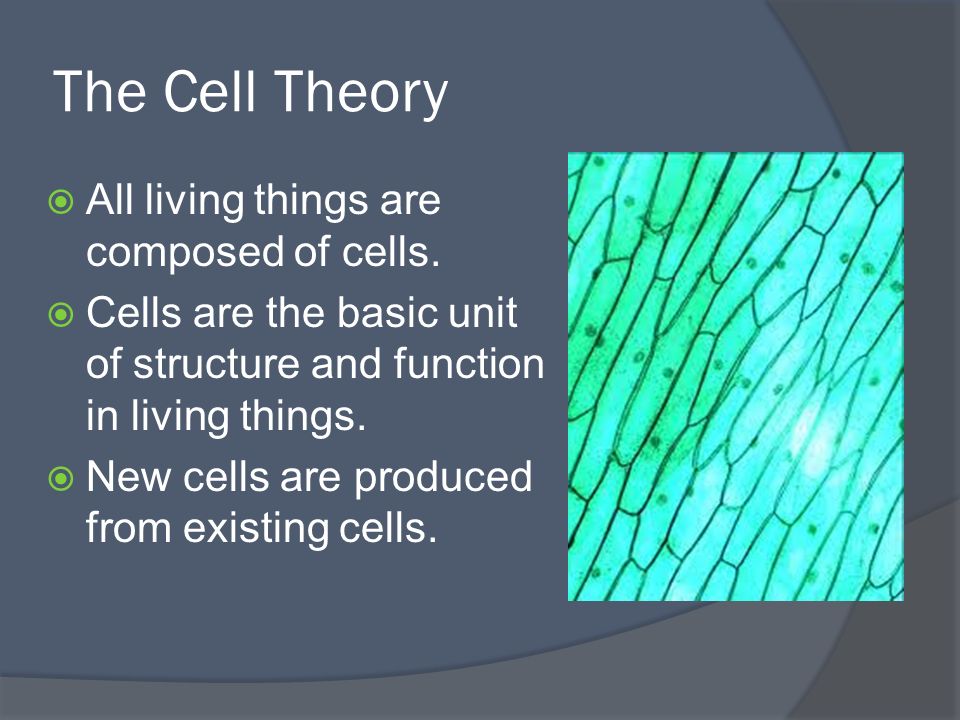 The Cell Theory

All living things are composed of cells.

Cells are the basic unit of structure and function in living things.

New cells are produced from existing cells.